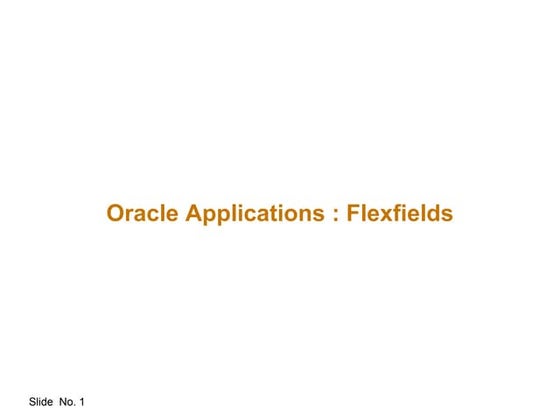 Oracle Applications : Flexfields

Slide No. 1